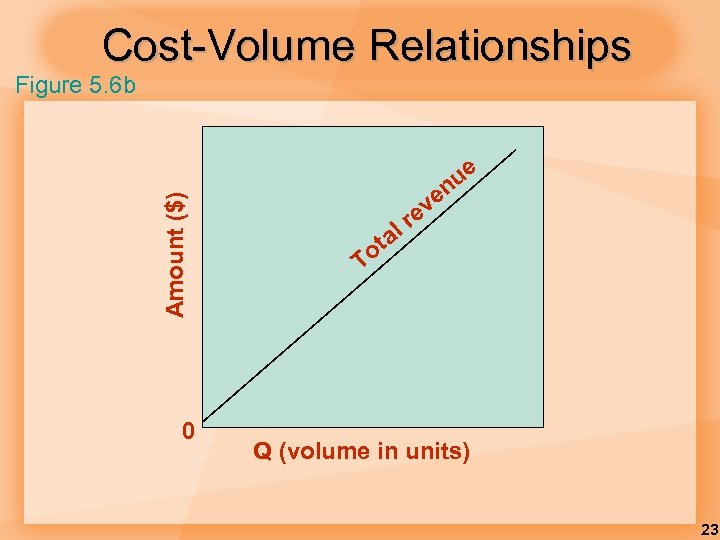 Cost-Volume Relationships

Figure 5.6b

Amount ($)

Total revenue

0

Q (volume in units)

23